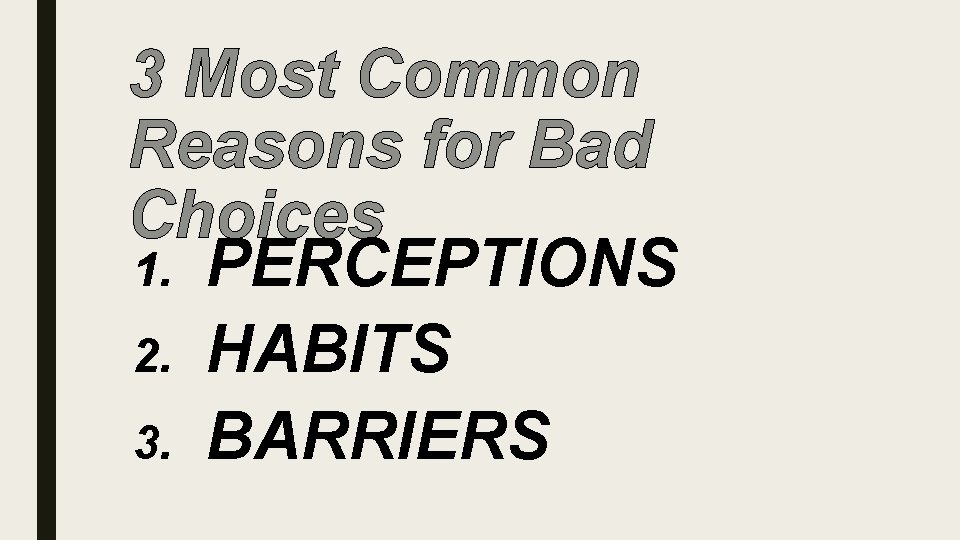 3 Most Common Reasons for Bad Choices

1. PERCEPTIONS
2. HABITS
3. BARRIERS